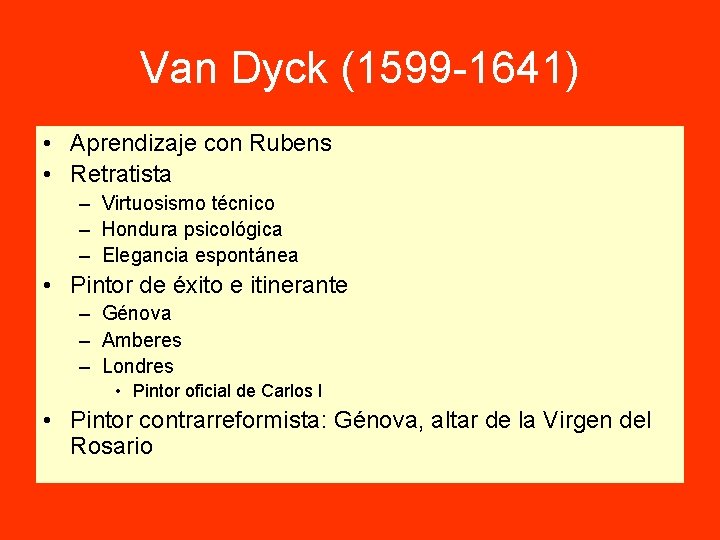 Van Dyck (1599-1641)

• Aprendizaje con Rubens
• Retratista
– Virtuosismo técnico
– Hondura psicológica
– Elegancia espontánea
• Pintor de éxito e itinerante
– Génova
– Amberes
– Londres
• Pintor oficial de Carlos I
• Pintor contrarreformista: Génova, altar de la Virgen del Rosario